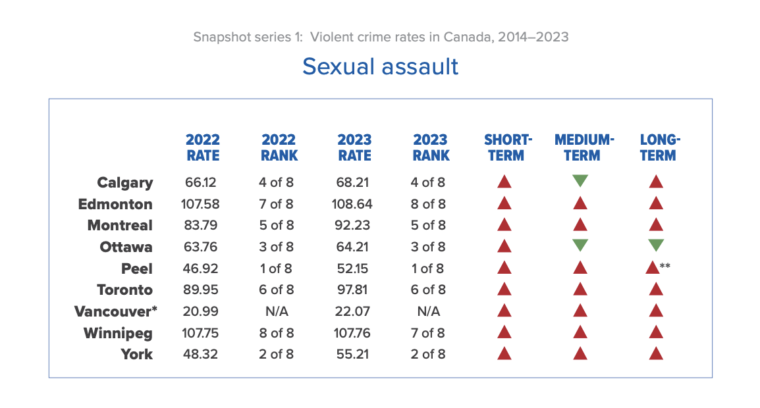 Snapshot series 1: Violent crime rates in Canada, 2014–2023

Sexual assault

| | 2022 RATE | 2022 RANK | 2023 RATE | 2023 RANK | SHORT-TERM | MEDIUM-TERM | LONG-TERM |
|---|---|---|---|---|---|---|---|
| Calgary | 66.12 | 4 of 8 | 68.21 | 4 of 8 | ▲ | ▼ | ▲ |
| Edmonton | 107.58 | 7 of 8 | 108.64 | 8 of 8 | ▲ | ▲ | ▲ |
| Montreal | 83.79 | 5 of 8 | 92.23 | 5 of 8 | ▲ | ▲ | ▲ |
| Ottawa | 63.76 | 3 of 8 | 64.21 | 3 of 8 | ▲ | ▼ | ▼ |
| Peel | 46.92 | 1 of 8 | 52.15 | 1 of 8 | ▲ | ▲ | ▲** |
| Toronto | 89.95 | 6 of 8 | 97.81 | 6 of 8 | ▲ | ▲ | ▲ |
| Vancouver* | 20.99 | N/A | 22.07 | N/A | ▲ | ▲ | ▲ |
| Winnipeg | 107.75 | 8 of 8 | 107.76 | 7 of 8 | ▲ | ▲ | ▲ |
| York | 48.32 | 2 of 8 | 55.21 | 2 of 8 | ▲ | ▲ | ▲ |